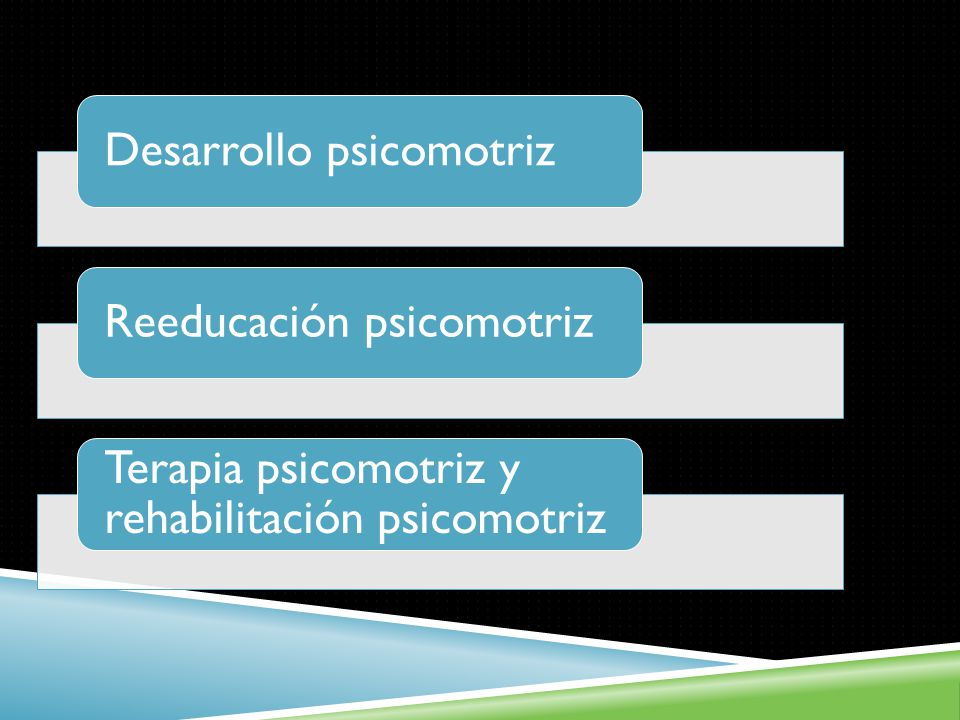 Desarrollo psicomotriz

Reeducación psicomotriz

Terapia psicomotriz y rehabilitación psicomotriz